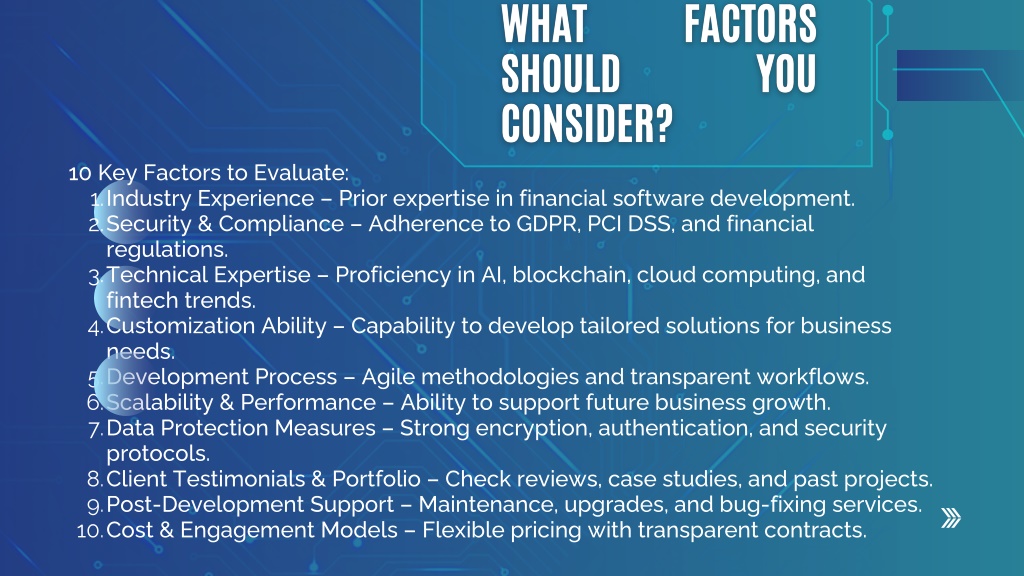 WHAT FACTORS SHOULD YOU CONSIDER?

10 Key Factors to Evaluate:
1. Industry Experience – Prior expertise in financial software development.
2. Security & Compliance – Adherence to GDPR, PCI DSS, and financial regulations.
3. Technical Expertise – Proficiency in AI, blockchain, cloud computing, and fintech trends.
4. Customization Ability – Capability to develop tailored solutions for business needs.
5. Development Process – Agile methodologies and transparent workflows.
6. Scalability & Performance – Ability to support future business growth.
7. Data Protection Measures – Strong encryption, authentication, and security protocols.
8. Client Testimonials & Portfolio – Check reviews, case studies, and past projects.
9. Post-Development Support – Maintenance, upgrades, and bug-fixing services.
10. Cost & Engagement Models – Flexible pricing with transparent contracts.